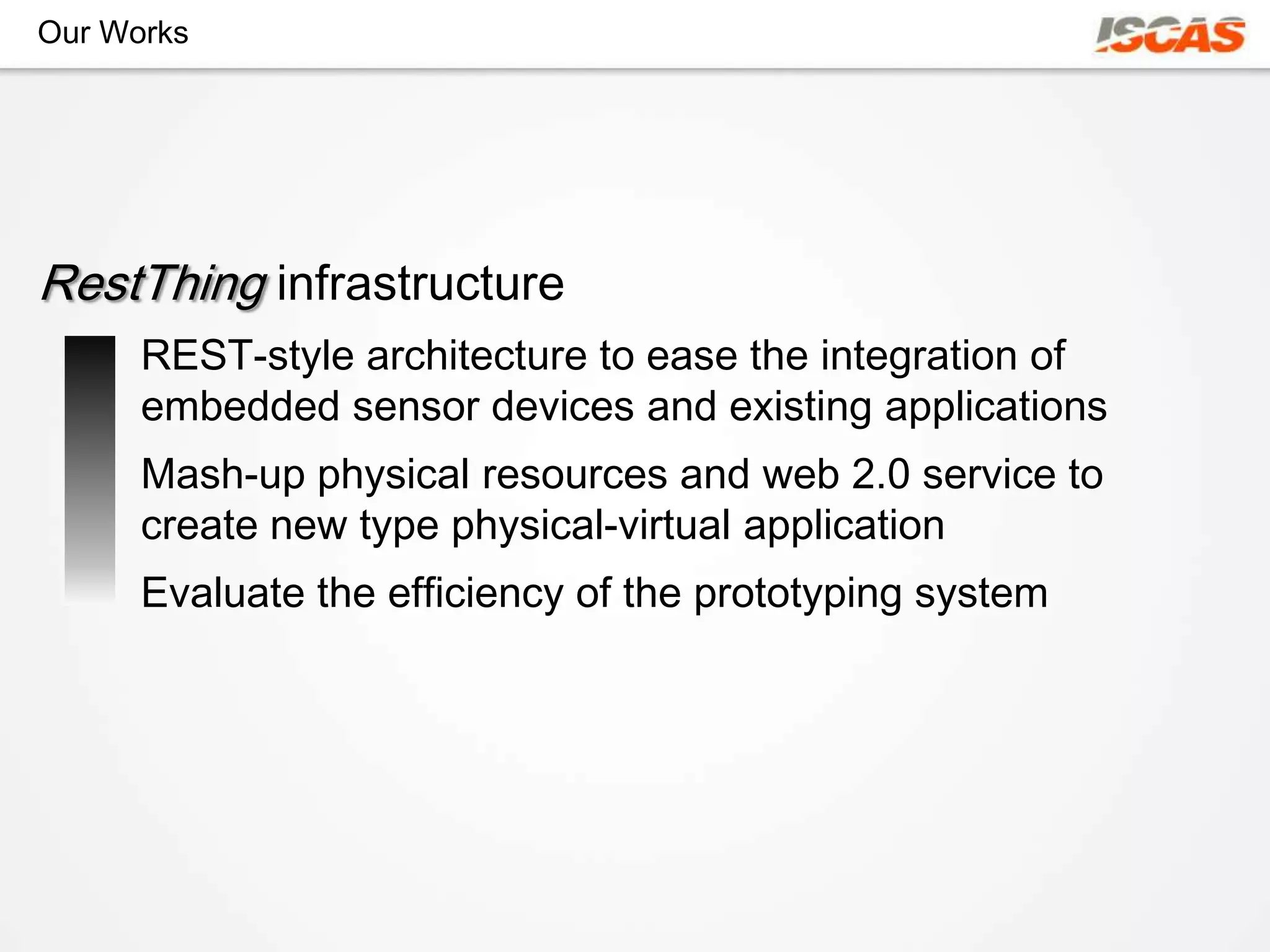 Our Works

ISCAS

RestThing infrastructure

REST-style architecture to ease the integration of embedded sensor devices and existing applications

Mash-up physical resources and web 2.0 service to create new type physical-virtual application

Evaluate the efficiency of the prototyping system